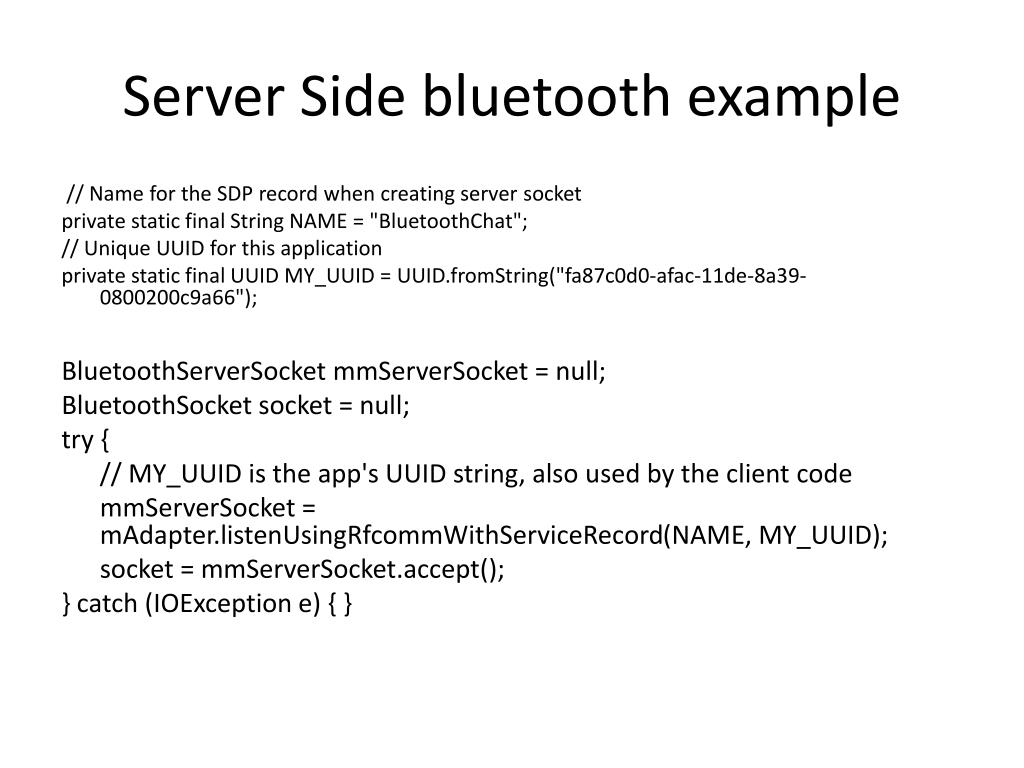 Server Side bluetooth example

// Name for the SDP record when creating server socket
private static final String NAME = "BluetoothChat";
// Unique UUID for this application
private static final UUID MY_UUID = UUID.fromString("fa87c0d0-afac-11de-8a39-0800200c9a66");

BluetoothServerSocket mmServerSocket = null;
BluetoothSocket socket = null;
try {
// MY_UUID is the app's UUID string, also used by the client code
mmServerSocket = mAdapter.listenUsingRfcommWithServiceRecord(NAME, MY_UUID);
socket = mmServerSocket.accept();
} catch (IOException e) { }